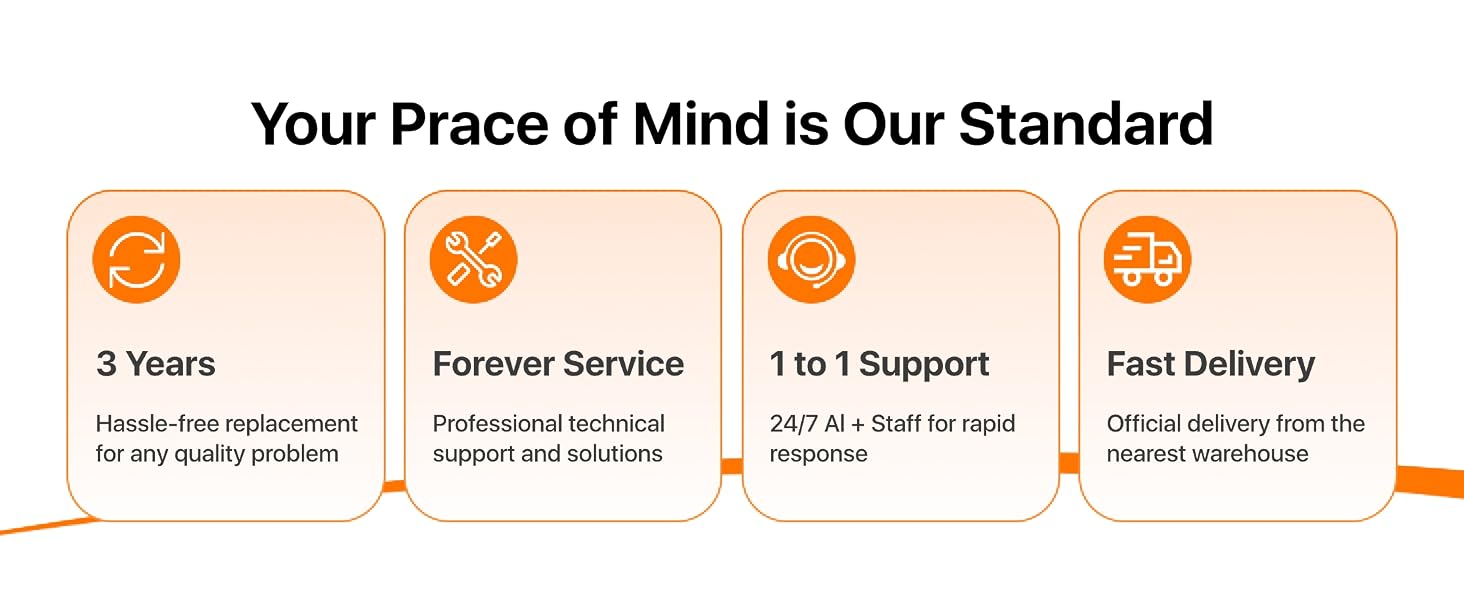 Your Prace of Mind is Our Standard

3 Years

Hassle-free replacement for any quality problem

Forever Service

Professional technical support and solutions

1 to 1 Support

24/7 AI + Staff for rapid response

Fast Delivery

Official delivery from the nearest warehouse